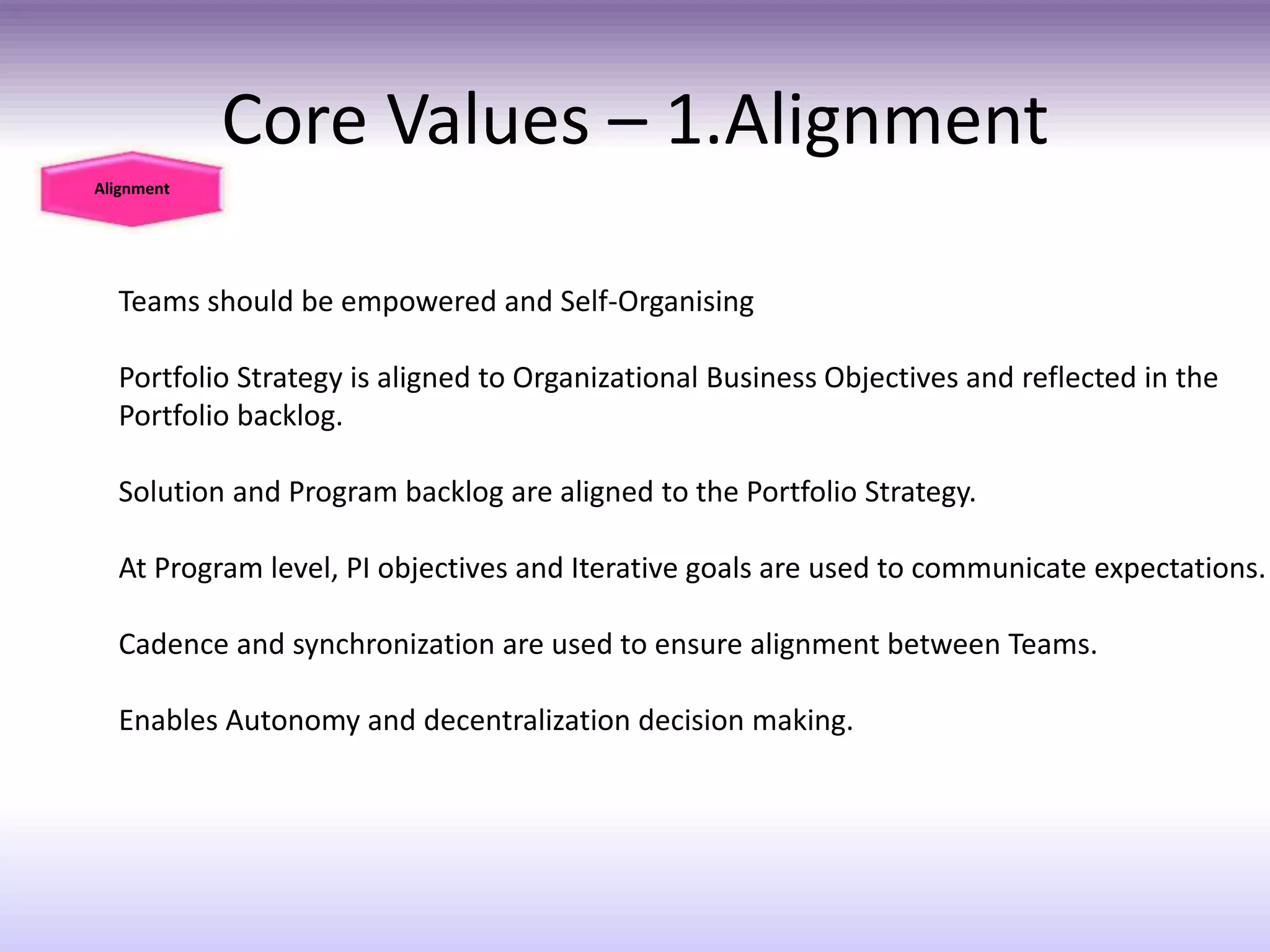 Core Values – 1.Alignment

Alignment

Teams should be empowered and Self-Organising

Portfolio Strategy is aligned to Organizational Business Objectives and reflected in the Portfolio backlog.

Solution and Program backlog are aligned to the Portfolio Strategy.

At Program level, PI objectives and Iterative goals are used to communicate expectations.

Cadence and synchronization are used to ensure alignment between Teams.

Enables Autonomy and decentralization decision making.